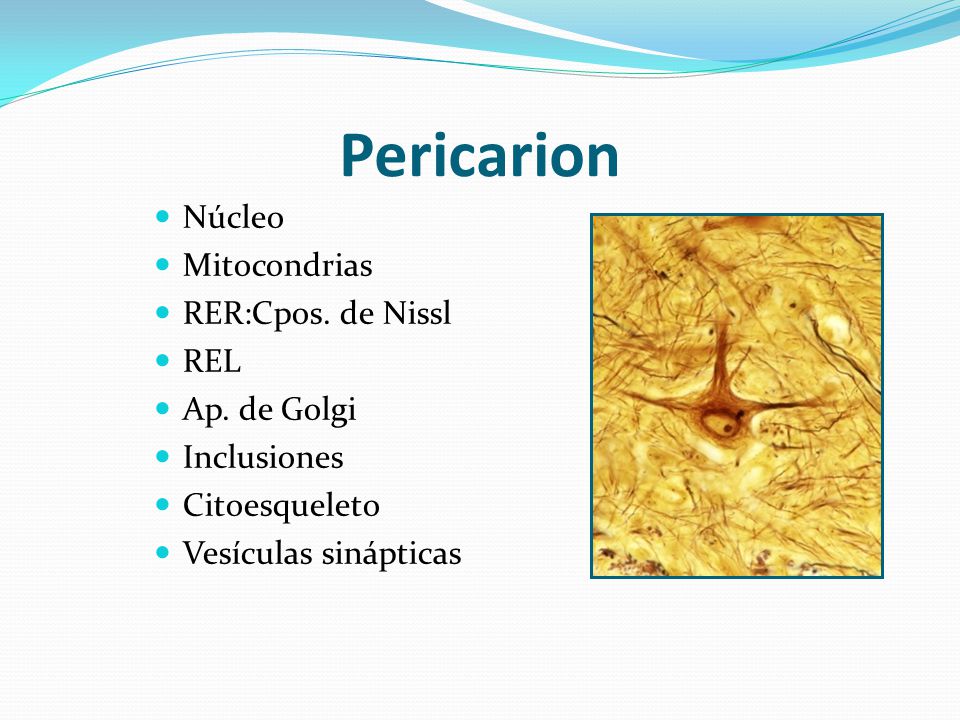 Pericarion

- Núcleo
- Mitocondrias
- RER:Cpos. de Nissl
- REL
- Ap. de Golgi
- Inclusiones
- Citoesqueleto
- Vesículas sinápticas